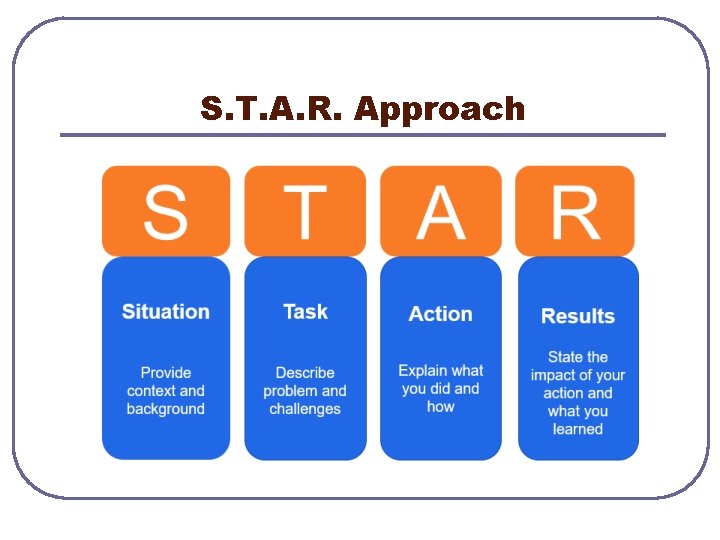 S.T.A.R. Approach

S

Situation

Provide context and background

T

Task

Describe problem and challenges

A

Action

Explain what you did and how

R

Results

State the impact of your action and what you learned